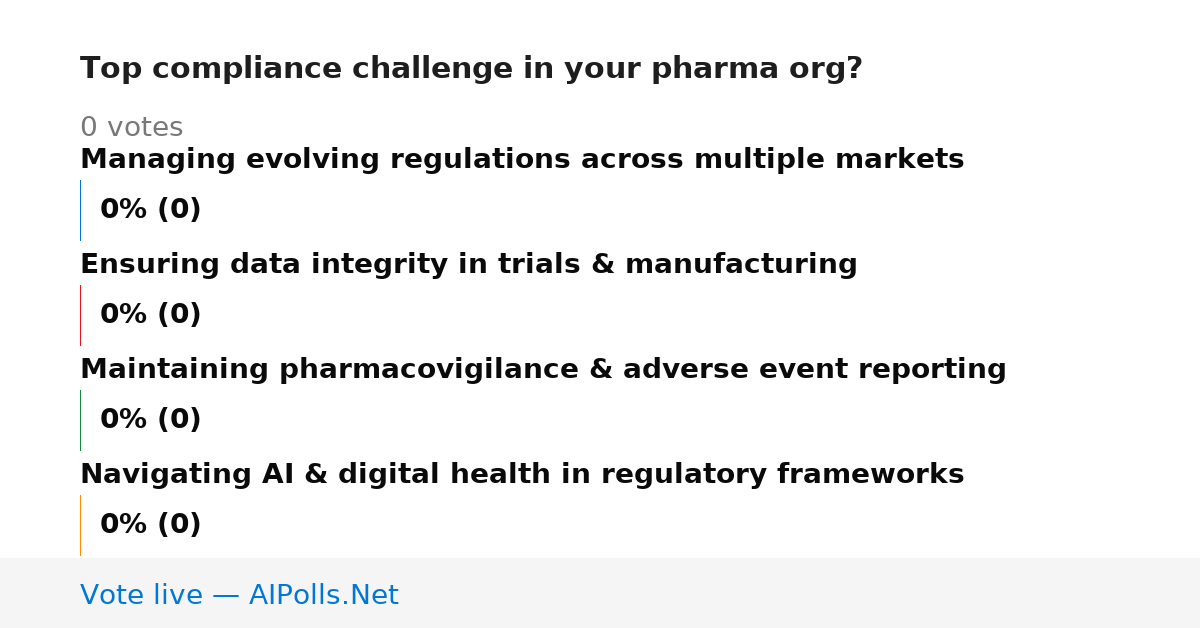 Top compliance challenge in your pharma org?

0 votes

Managing evolving regulations across multiple markets

0% (0)

Ensuring data integrity in trials & manufacturing

0% (0)

Maintaining pharmacovigilance & adverse event reporting

0% (0)

Navigating AI & digital health in regulatory frameworks

0% (0)

Vote live — AIPolls.Net